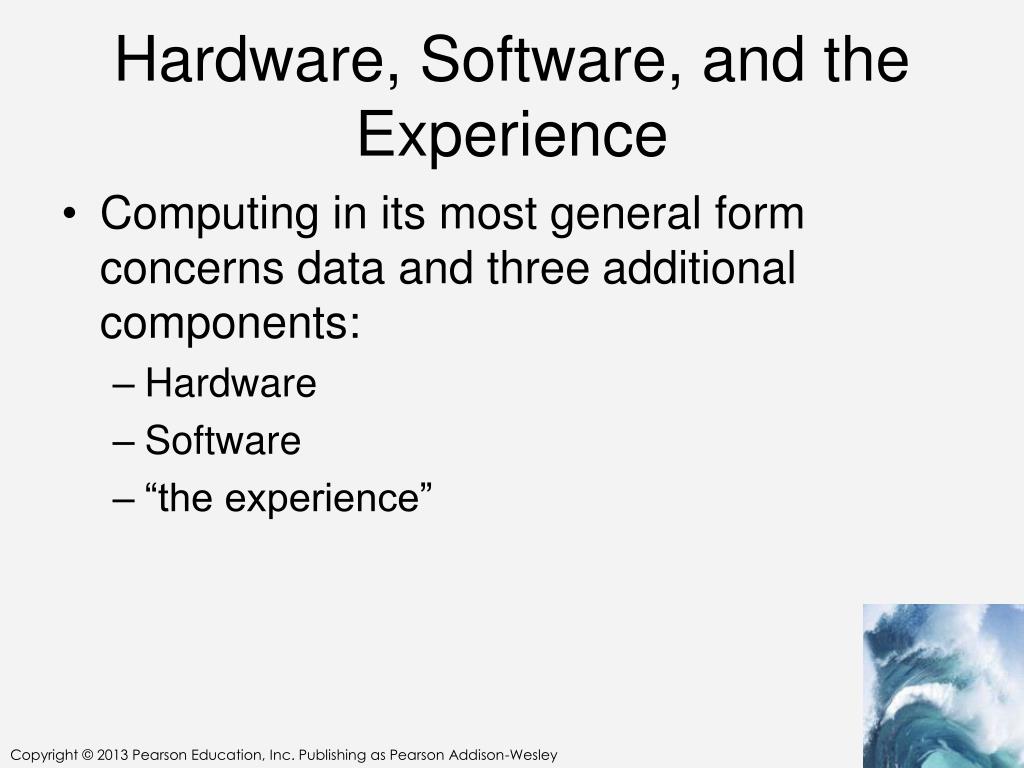 Hardware, Software, and the Experience

• Computing in its most general form concerns data and three additional components:
– Hardware
– Software
– “the experience”

Copyright © 2013 Pearson Education, Inc. Publishing as Pearson Addison-Wesley